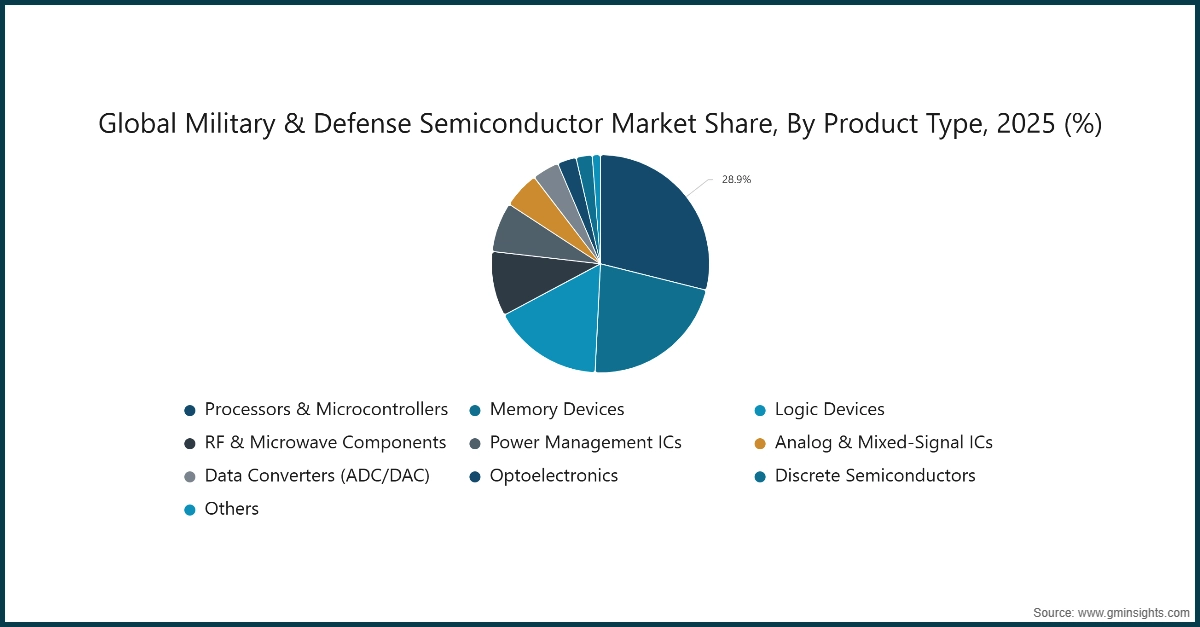 Global Military & Defense Semiconductor Market Share, By Product Type, 2025 (%)

28.9%

Processors & Microcontrollers
Memory Devices
Logic Devices
RF & Microwave Components
Power Management ICs
Analog & Mixed-Signal ICs
Data Converters (ADC/DAC)
Optoelectronics
Discrete Semiconductors
Others

Source: www.gminsights.com